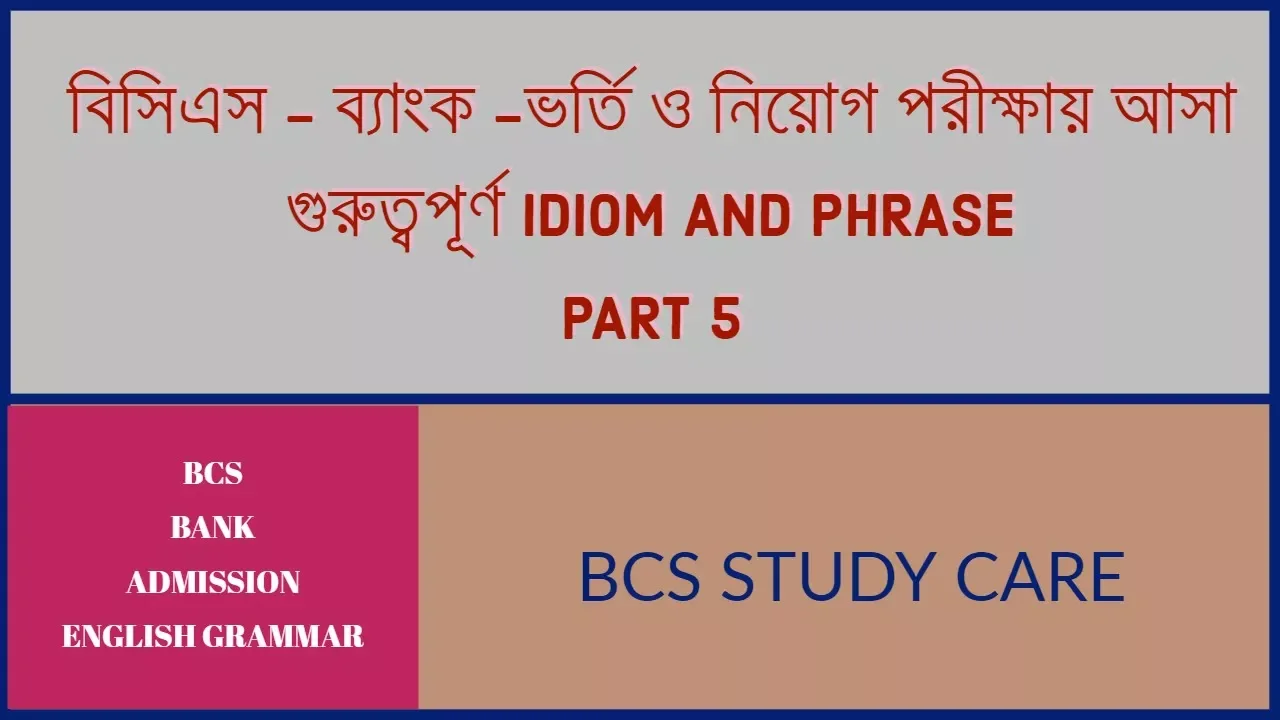 বিসিএস - ব্যাংক -ভর্তি ও নিয়োগ পরীক্ষায় আসা গুরুত্বপূর্ণ IDIOM AND PHRASE

PART 5

BCS
BANK
ADMISSION
ENGLISH GRAMMAR

BCS STUDY CARE